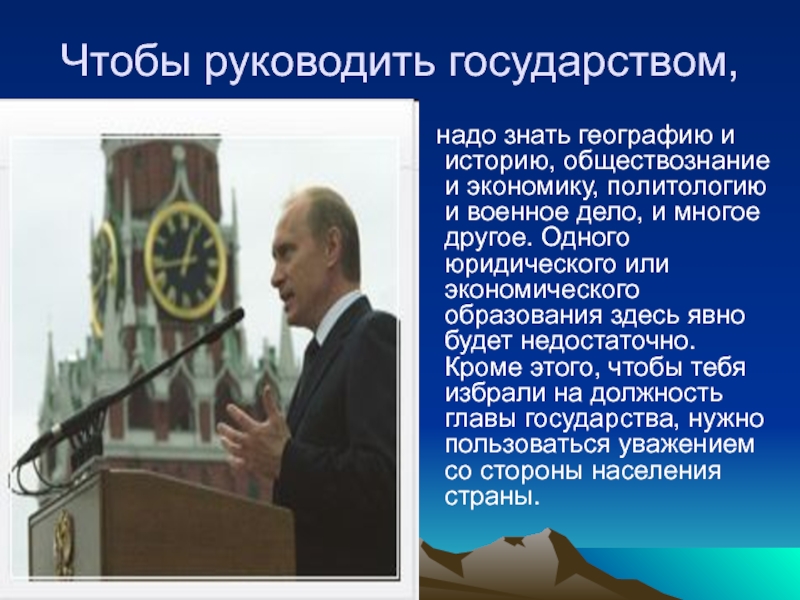 Чтобы руководить государством,

надо знать географию и историю, обществознание и экономику, политологию и военное дело, и многое другое. Одного юридического или экономического образования здесь явно будет недостаточно. Кроме этого, чтобы тебя избрали на должность главы государства, нужно пользоваться уважением со стороны населения страны.